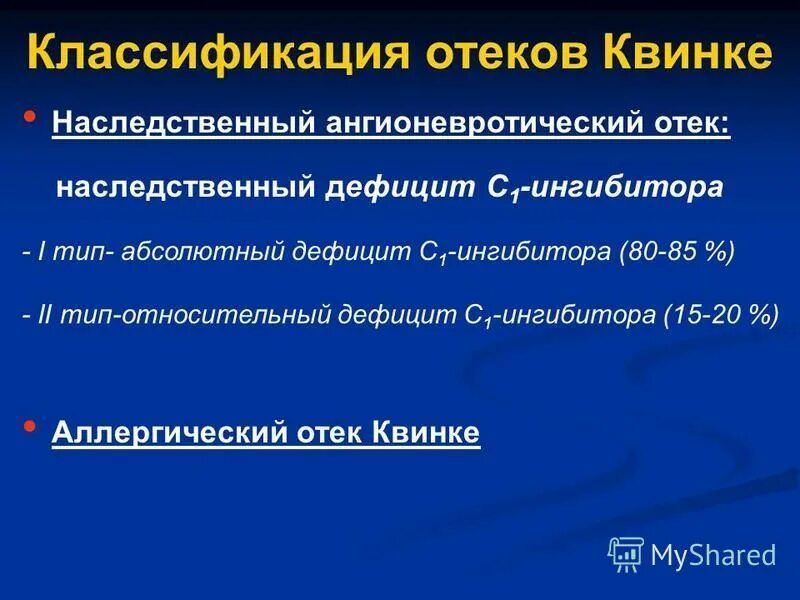 Классификация отеков Квинке

• Наследственный ангионевротический отек:

наследственный дефицит $C_1$-ингибитора

- I тип- абсолютный дефицит $C_1$-ингибитора (80-85 %)

- II тип-относительный дефицит $C_1$-ингибитора (15-20 %)

• Аллергический отек Квинке

MyShared